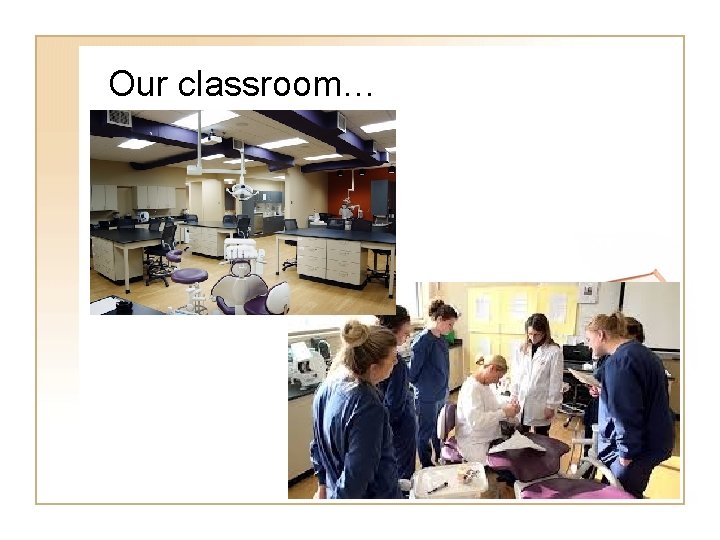 Our classroom…